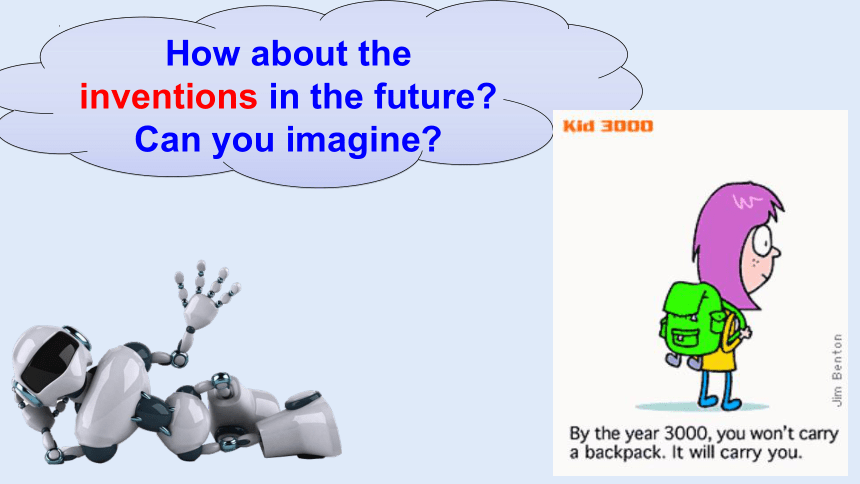 How about the inventions in the future? Can you imagine?

Kid 3000

Jim Benton

By the year 3000, you won't carry a backpack. It will carry you.